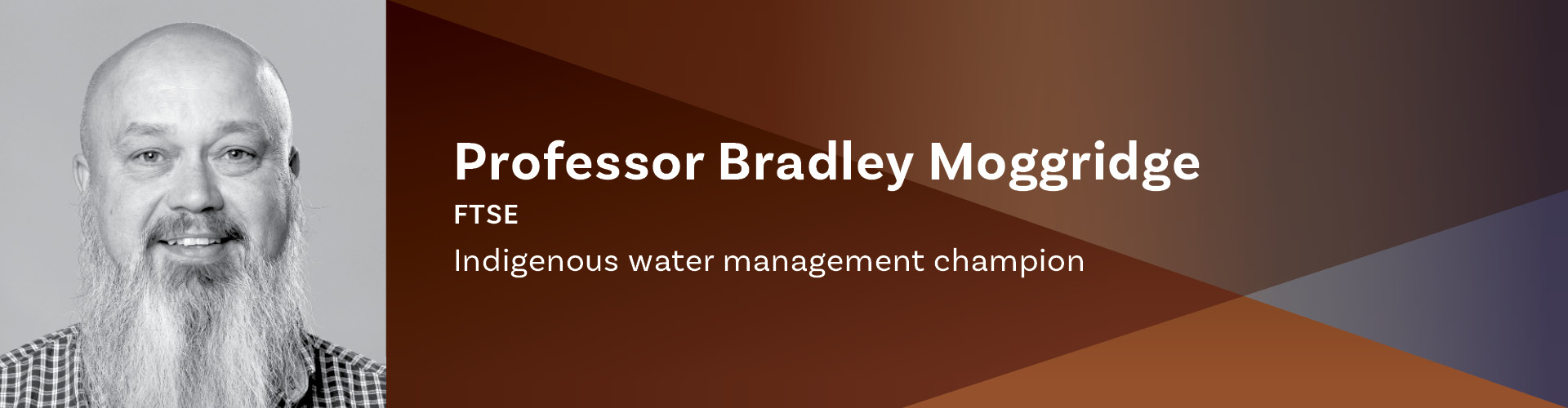 Professor Bradley Moggridge

FTSE

Indigenous water management champion